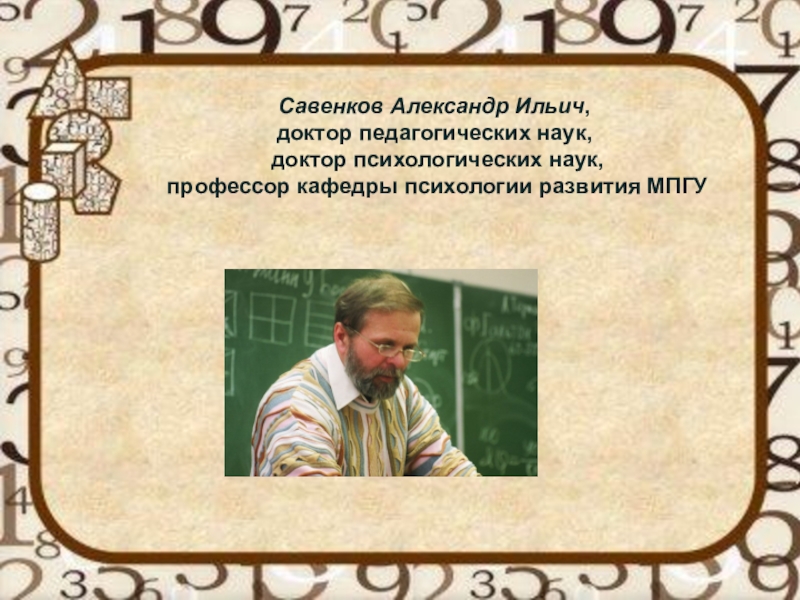 Савенков Александр Ильич,
доктор педагогических наук,
доктор психологических наук,
профессор кафедры психологии развития МПГУ